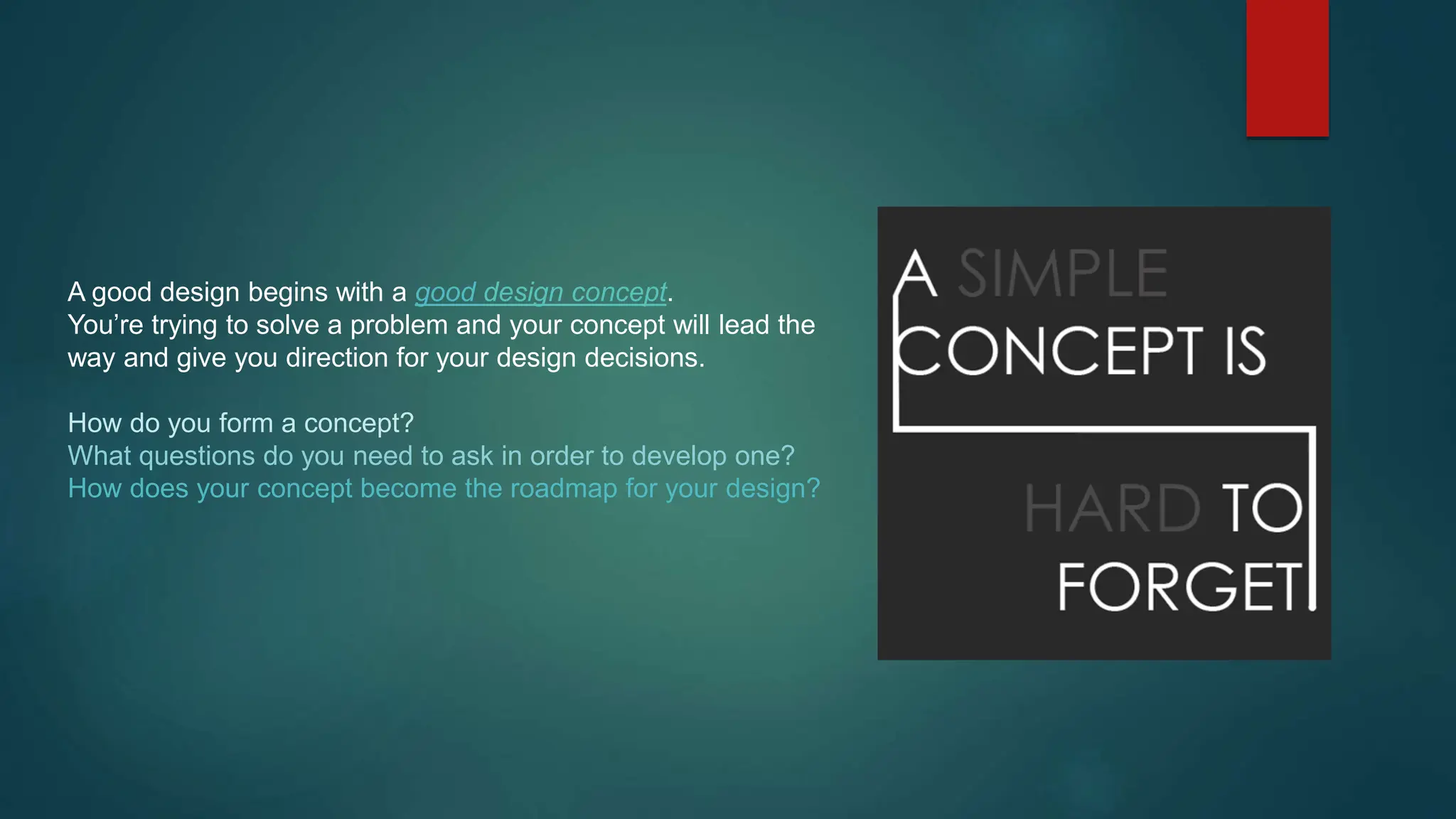 A good design begins with a good design concept.
You're trying to solve a problem and your concept will lead the way and give you direction for your design decisions.

How do you form a concept?
What questions do you need to ask in order to develop one?
How does your concept become the roadmap for your design?

A SIMPLE
CONCEPT IS
HARD TO
FORGET